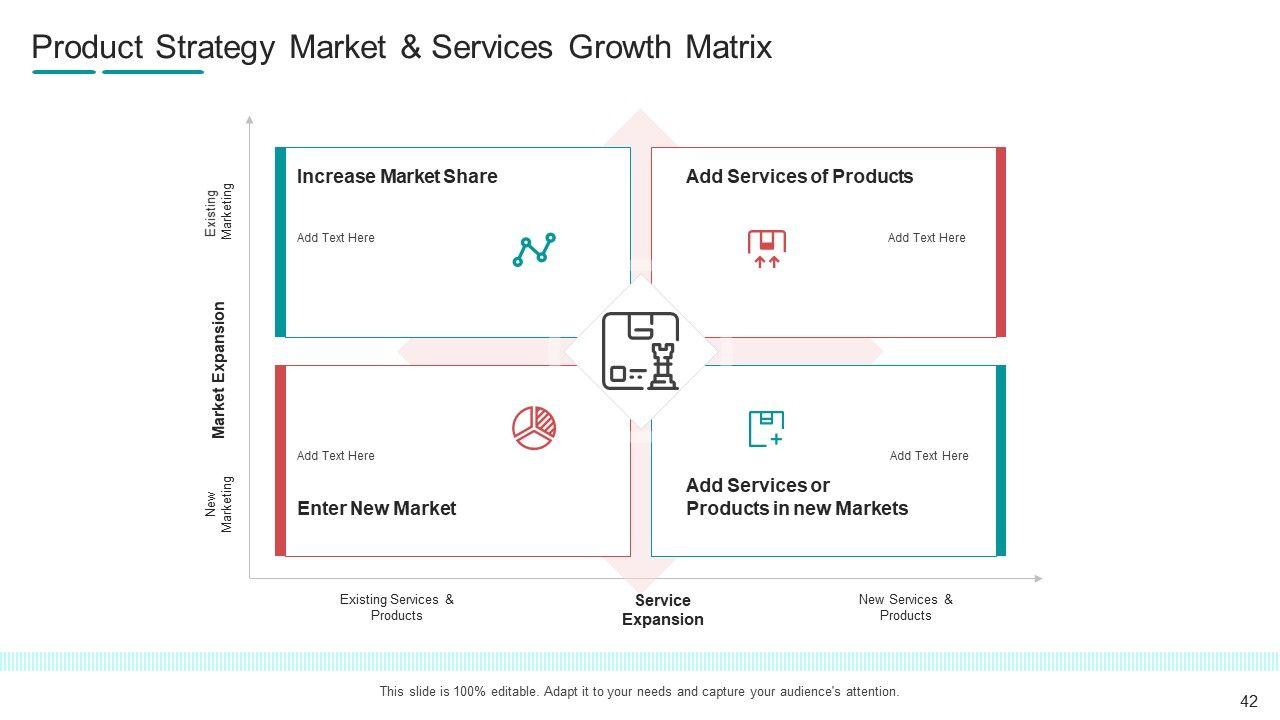 Product Strategy Market & Services Growth Matrix

Existing Marketing

Market Expansion

New Marketing

Increase Market Share

Add Text Here

Add Services of Products

Add Text Here

Add Text Here

Enter New Market

Add Text Here

Add Services or Products in new Markets

Existing Services & Products

Service Expansion

New Services & Products

This slide is 100% editable. Adapt it to your needs and capture your audience's attention.

42